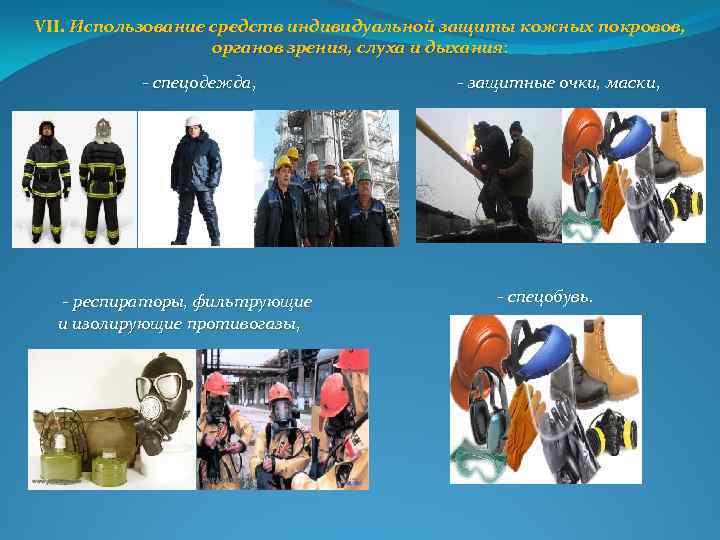 VII. Использование средств индивидуальной защиты кожных покровов, органов зрения, слуха и дыхания:

- спецодежда,

- защитные очки, маски,

- респираторы, фильтрующие и изолирующие противогазы,

- спецобувь.